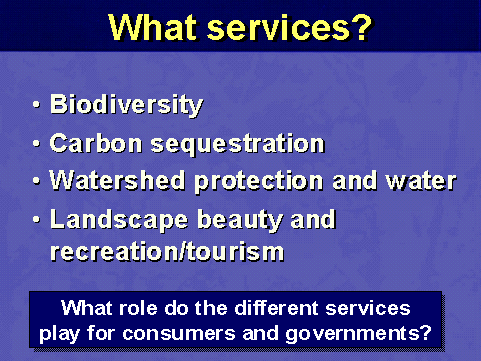 What services?

• Biodiversity
• Carbon sequestration
• Watershed protection and water
• Landscape beauty and recreation/tourism

What role do the different services play for consumers and governments?